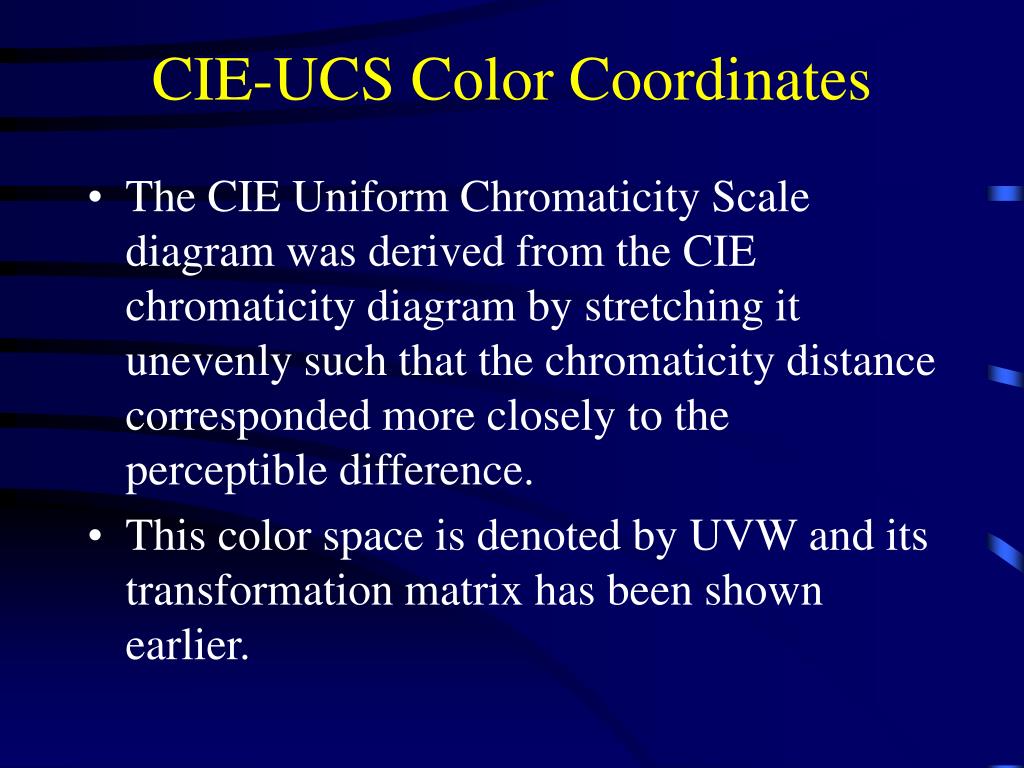 CIE-UCS Color Coordinates

• The CIE Uniform Chromaticity Scale diagram was derived from the CIE chromaticity diagram by stretching it unevenly such that the chromaticity distance corresponded more closely to the perceptible difference.

• This color space is denoted by UVW and its transformation matrix has been shown earlier.